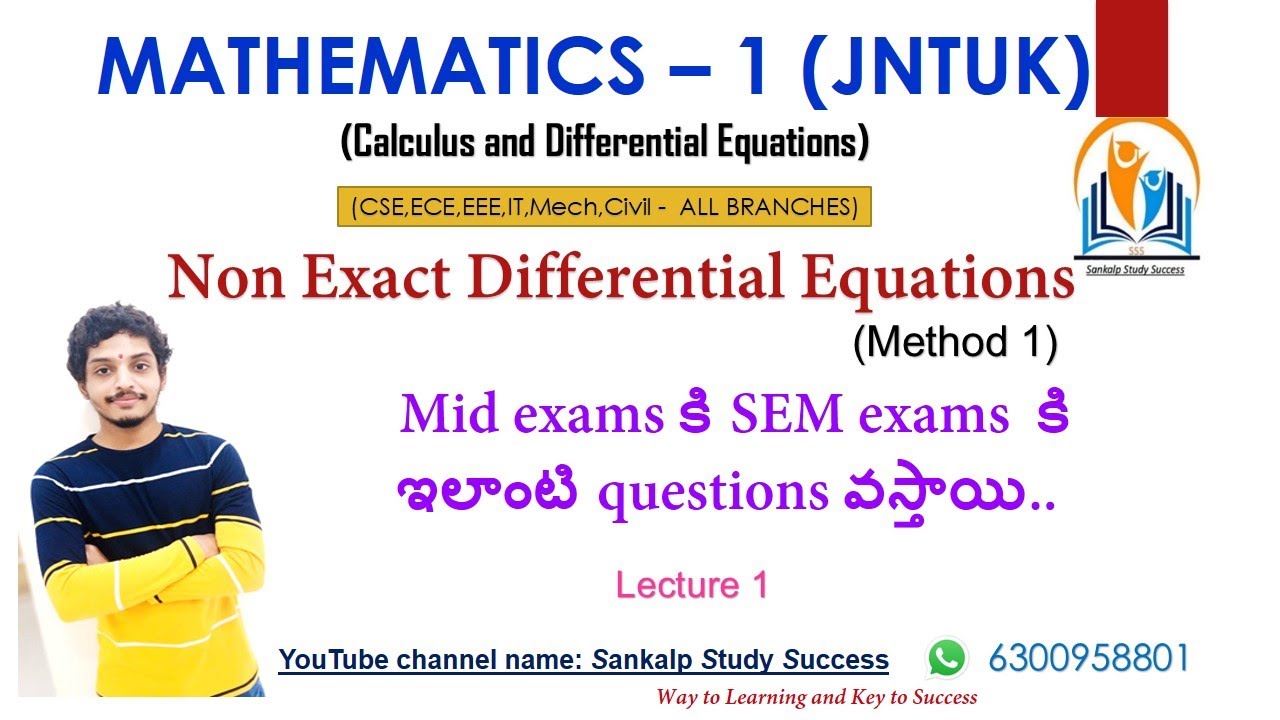 MATHEMATICS – 1 (JNTUK)
(Calculus and Differential Equations)
(CSE,ECE,EEE,IT,Mech,Civil - ALL BRANCHES)

SSS
Sankalp Study Success

Non Exact Differential Equations
(Method 1)

Mid exams కి SEM exams కి
ఇలాంటి questions వస్తాయి..

Lecture 1

YouTube channel name: Sankalp Study Success
6300958801
Way to Learning and Key to Success